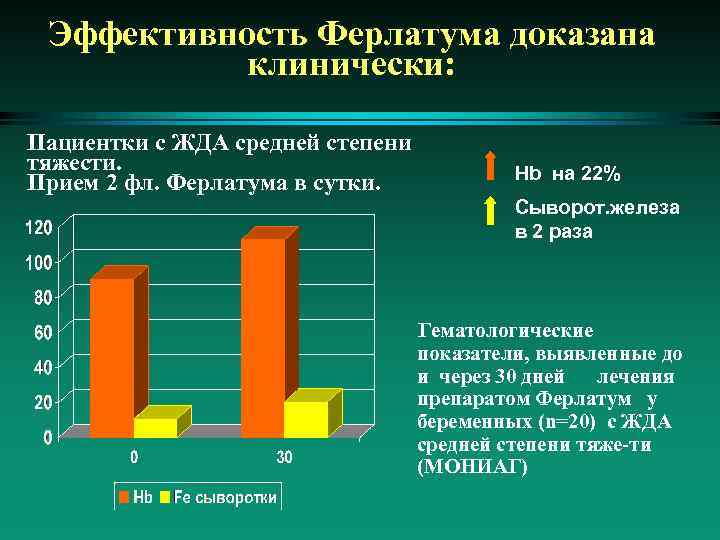 Эффективность Ферлатума доказана клинически:

Пациентки с ЖДА средней степени тяжести.
Прием 2 фл. Ферлатума в сутки.

Hb на 22%

Сыворот.железа в 2 раза

120
100
80
60
40
20
0

0
30

Hb
Fe сыворотки

Гематологические показатели, выявленные до и через 30 дней лечения препаратом Ферлатум у беременных (n=20) с ЖДА средней степени тяже-ти (МОНИАГ)